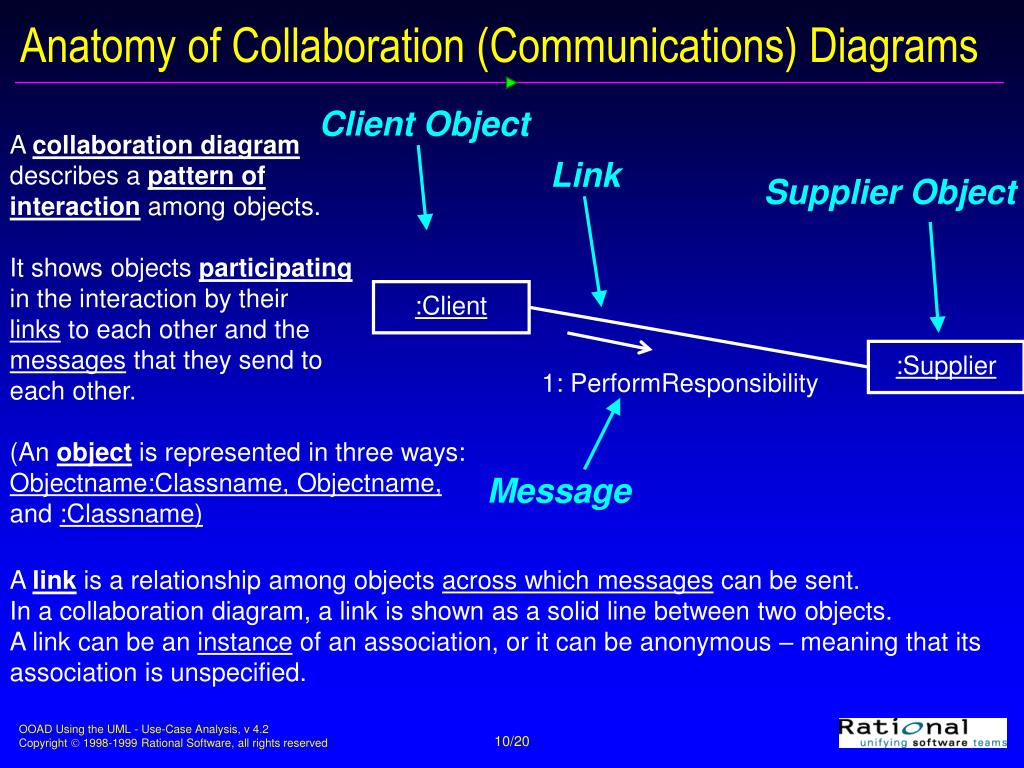 Anatomy of Collaboration (Communications) Diagrams

A collaboration diagram describes a pattern of interaction among objects.

It shows objects participating in the interaction by their links to each other and the messages that they send to each other.

(An object is represented in three ways: Objectname:Classname, Objectname, and :Classname)

Client Object

Link

Supplier Object

:Client

:Supplier

1: PerformResponsibility

Message

A link is a relationship among objects across which messages can be sent.
In a collaboration diagram, a link is shown as a solid line between two objects.
A link can be an instance of an association, or it can be anonymous – meaning that its association is unspecified.

OOAD Using the UML - Use-Case Analysis, v 4.2
Copyright © 1998-1999 Rational Software, all rights reserved

10/20

Rational
unifying software teams